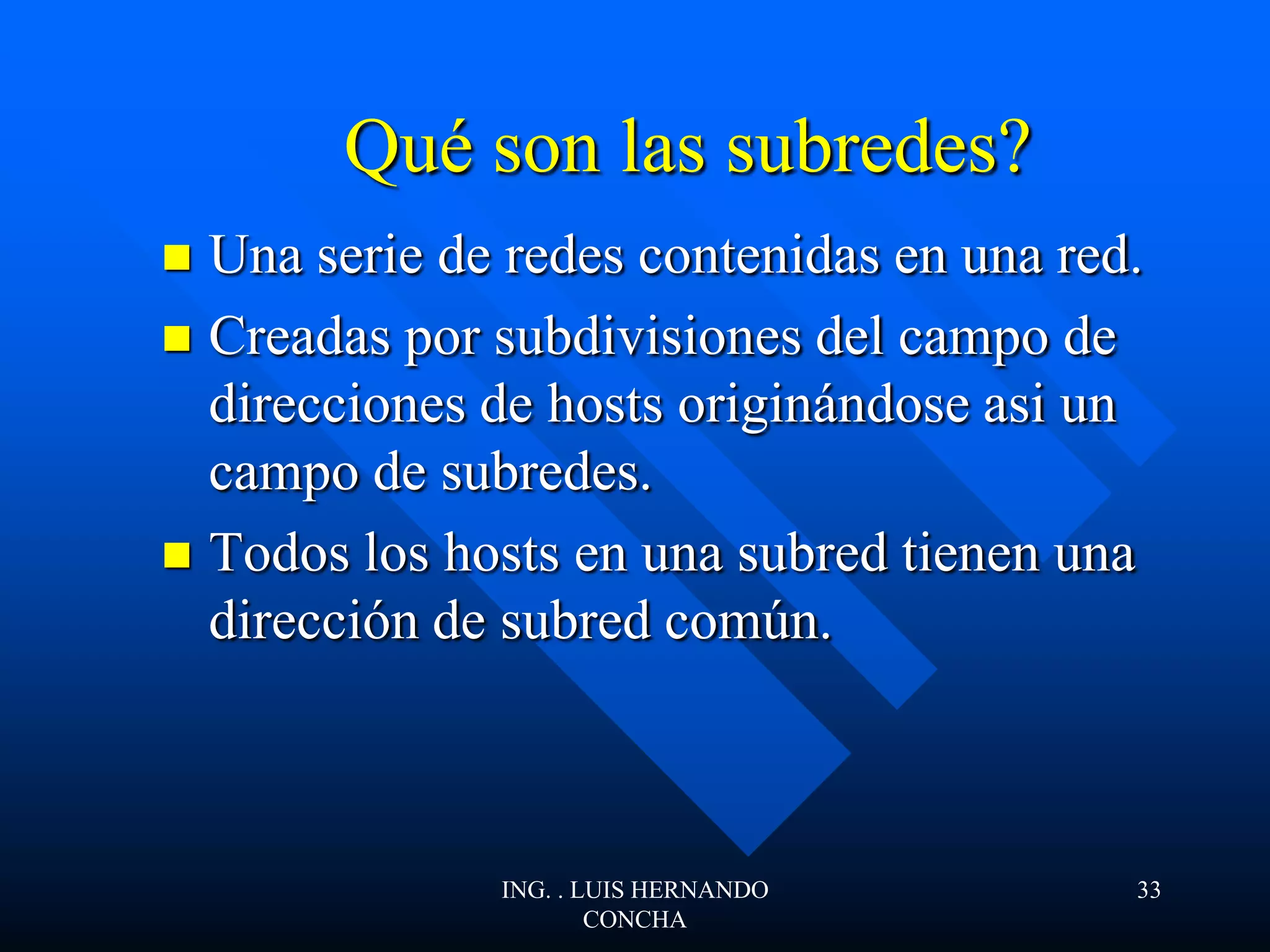 Qué son las subredes?

■ Una serie de redes contenidas en una red.

■ Creadas por subdivisiones del campo de direcciones de hosts originándose asi un campo de subredes.

■ Todos los hosts en una subred tienen una dirección de subred común.

ING. . LUIS HERNANDO CONCHA

33